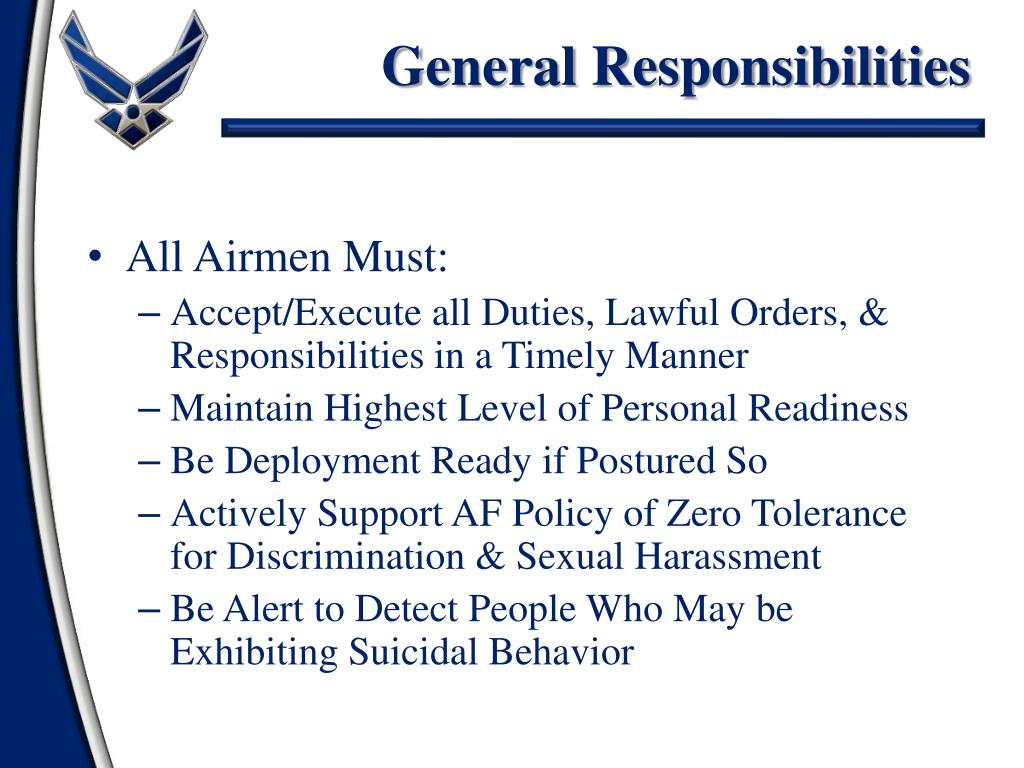 General Responsibilities

• All Airmen Must:
– Accept/Execute all Duties, Lawful Orders, & Responsibilities in a Timely Manner
– Maintain Highest Level of Personal Readiness
– Be Deployment Ready if Postured So
– Actively Support AF Policy of Zero Tolerance for Discrimination & Sexual Harassment
– Be Alert to Detect People Who May be Exhibiting Suicidal Behavior